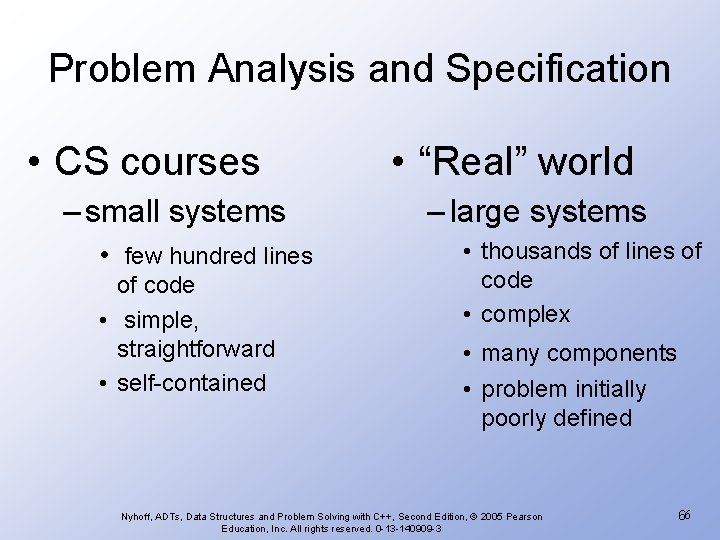 Problem Analysis and Specification

• CS courses
– small systems
• few hundred lines of code
• simple, straightforward
• self-contained

• "Real" world
– large systems
• thousands of lines of code
• complex
• many components
• problem initially poorly defined

Nyhoff, ADTs, Data Structures and Problem Solving with C++, Second Edition, © 2005 Pearson Education, Inc. All rights reserved. 0-13-140909-3

66